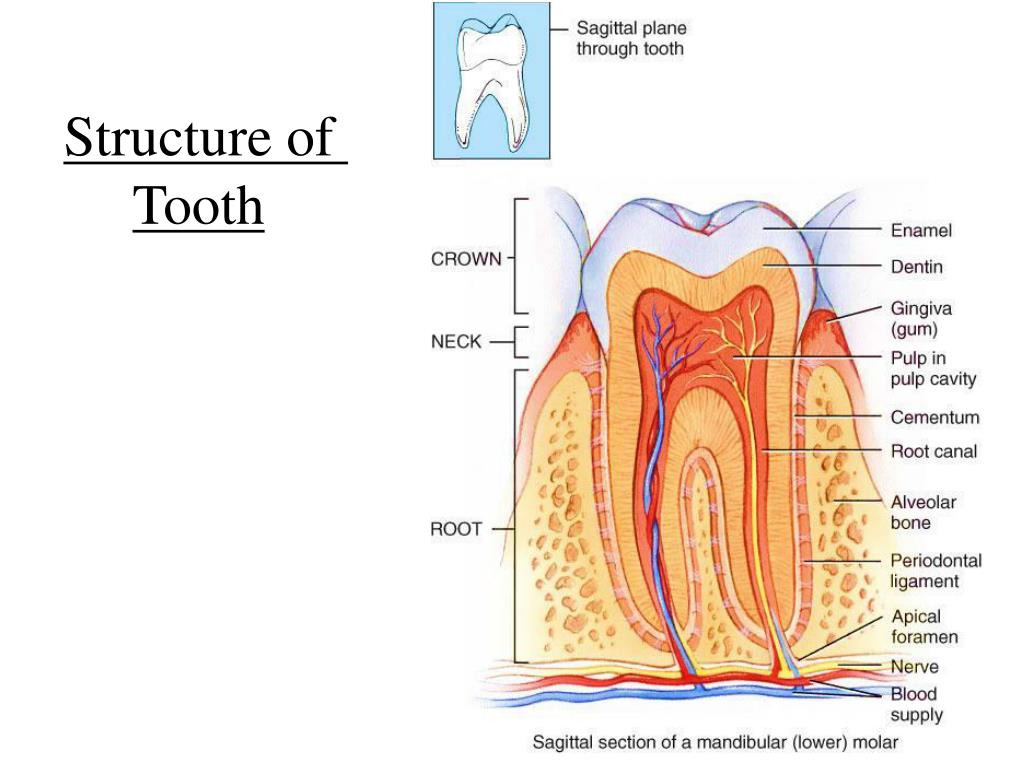 Structure of Tooth

Sagittal plane through tooth

CROWN

NECK

ROOT

Enamel

Dentin

Gingiva (gum)

Pulp in pulp cavity

Cementum

Root canal

Alveolar bone

Periodontal ligament

Apical foramen

Nerve

Blood supply

Sagittal section of a mandibular (lower) molar